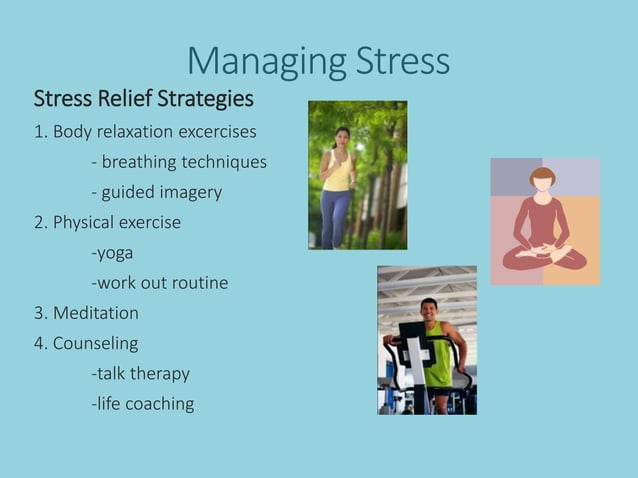 Managing Stress

Stress Relief Strategies

1. Body relaxation excercises

- breathing techniques

- guided imagery

2. Physical exercise

-yoga

-work out routine

3. Meditation

4. Counseling

-talk therapy

-life coaching